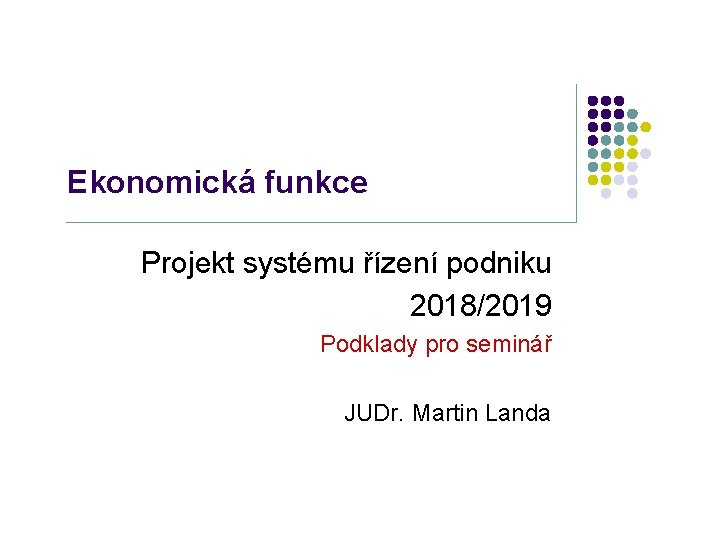 Ekonomická funkce

Projekt systému řízení podniku
2018/2019
Podklady pro seminář

JUDr. Martin Landa